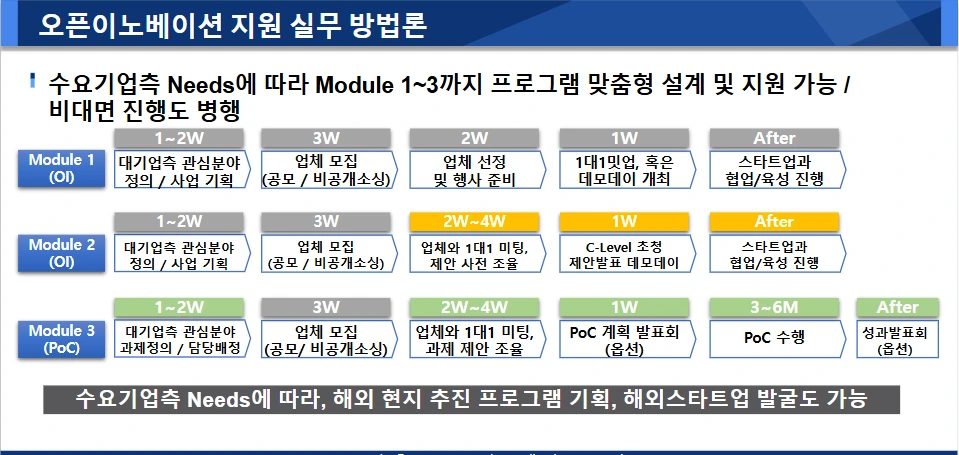 오픈이노베이션 지원 실무 방법론

수요기업측 Needs에 따라 Module 1~3까지 프로그램 맞춤형 설계 및 지원 가능 / 비대면 진행도 병행

Module 1 (OI)

1~2W
대기업측 관심분야 정의 / 사업 기획

3W
업체 모집 (공모 / 비공개소싱)

2W
업체 선정 및 행사 준비

1W
1대1밋업, 혹은 데모데이 개최

After
스타트업과 협업/육성 진행

Module 2 (OI)

1~2W
대기업측 관심분야 정의 / 사업 기획

3W
업체 모집 (공모 / 비공개소싱)

2W~4W
업체와 1대1 미팅, 제안 사전 조율

1W
C-Level 초청 제안발표 데모데이

After
스타트업과 협업/육성 진행

Module 3 (PoC)

1~2W
대기업측 관심분야 과제정의 / 담당배정

3W
업체 모집 (공모/ 비공개소싱)

2W~4W
업체와 1대1 미팅, 과제 제안 조율

1W
PoC 계획 발표회 (옵션)

3~6M
PoC 수행

After
성과발표회 (옵션)

수요기업측 Needs에 따라, 해외 현지 추진 프로그램 기획, 해외스타트업 발굴도 가능